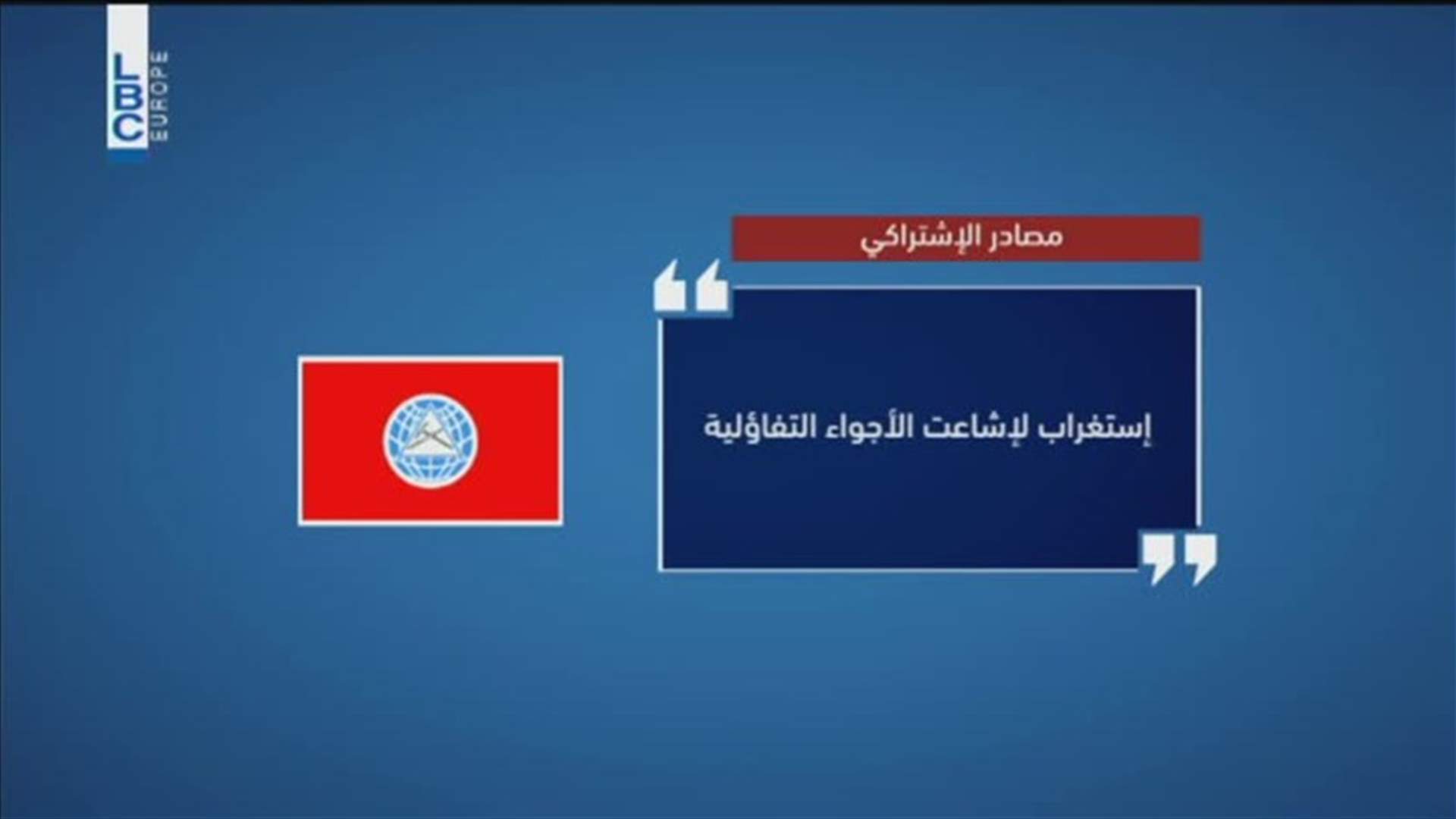 LBC EUROPE

مصادر الإشتراكي

إستغراب لإشاعت الأجواء التفاؤلية